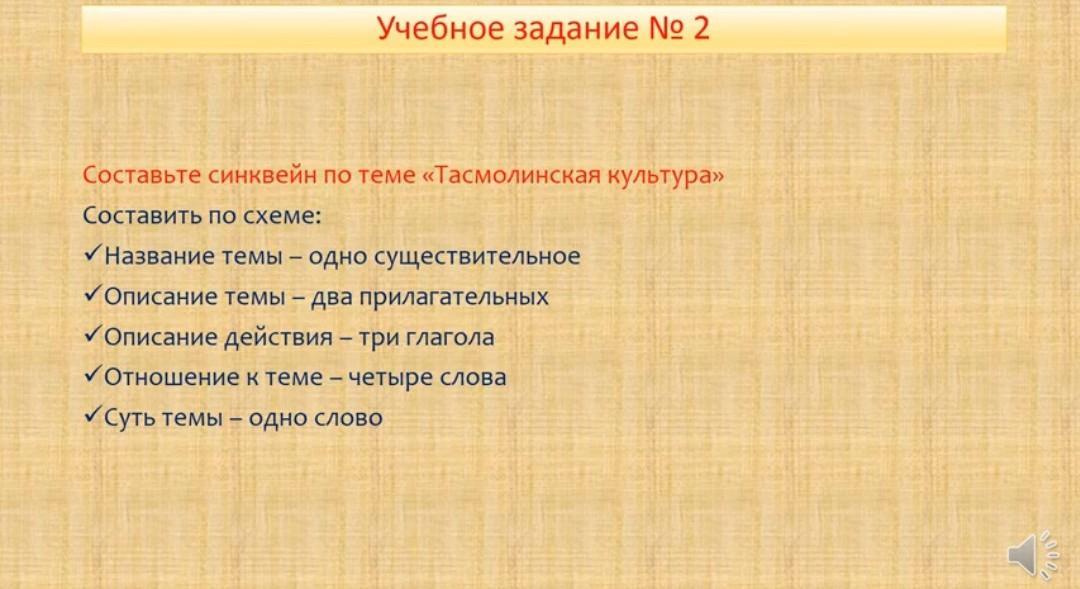 Учебное задание № 2

Составьте синквейн по теме «Тасмолинская культура»

Составить по схеме:

✓Название темы – одно существительное

✓Описание темы – два прилагательных

✓Описание действия – три глагола

✓Отношение к теме – четыре слова

✓Суть темы – одно слово